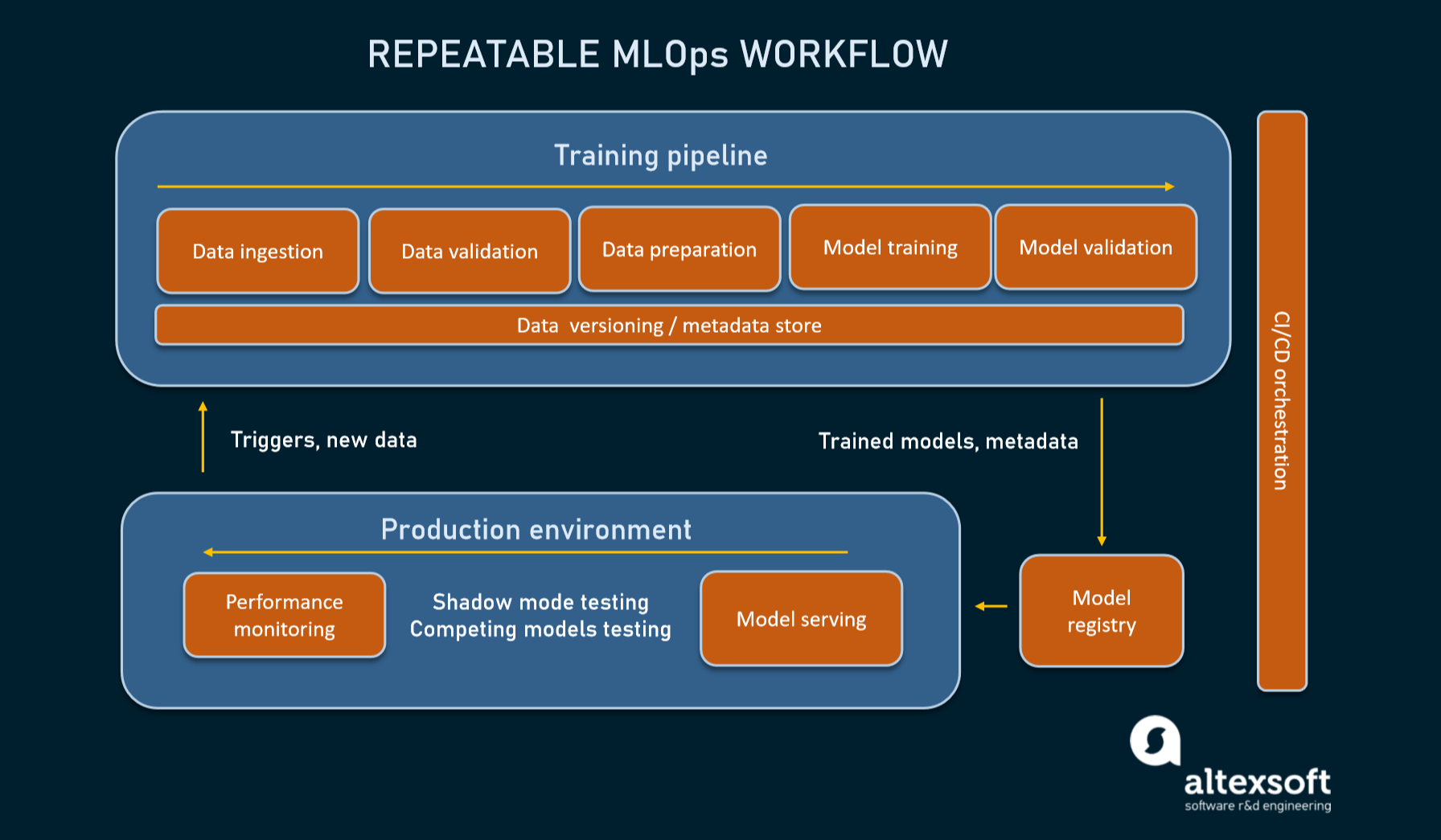 REPEATABLE MLOps WORKFLOW

Training pipeline

Data ingestion

Data validation

Data preparation

Model training

Model validation

Data versioning / metadata store

CI/CD orchestration

Triggers, new data

Trained models, metadata

Production environment

Performance monitoring

Shadow mode testing
Competing models testing

Model serving

Model registry

altexsoft
software r&d engineering